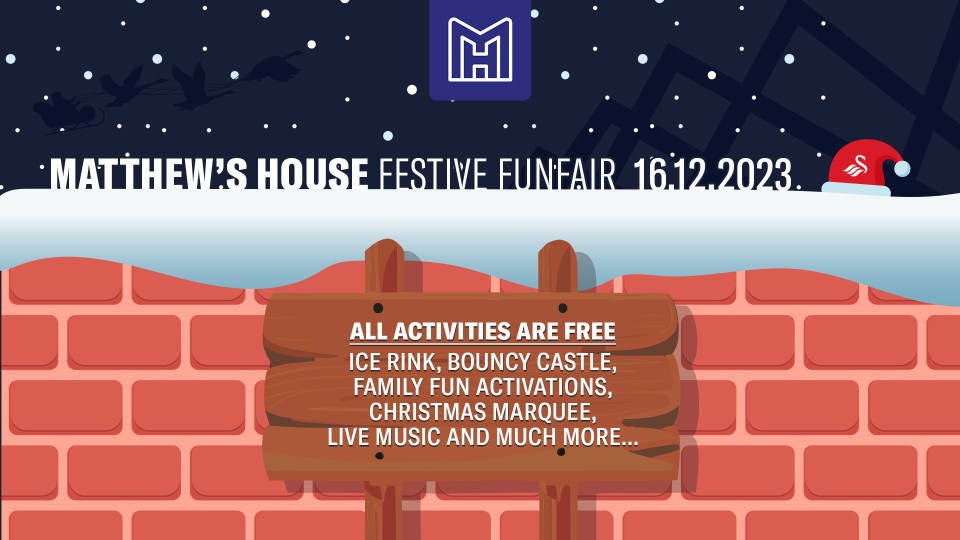 MH

MATTHEW'S HOUSE FESTIVE FUNFAIR 16.12.2023

ALL ACTIVITIES ARE FREE
ICE RINK, BOUNCY CASTLE, FAMILY FUN ACTIVATIONS, CHRISTMAS MARQUEE, LIVE MUSIC AND MUCH MORE...